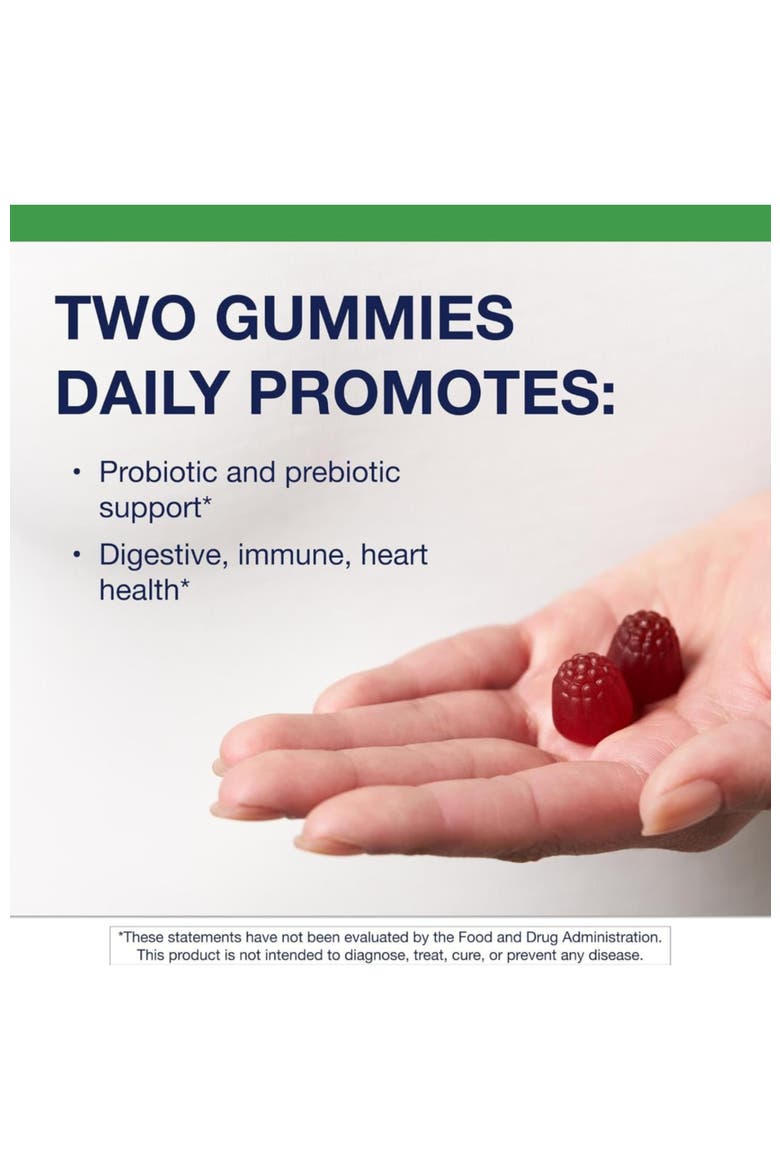 TWO GUMMIES DAILY PROMOTES:

• Probiotic and prebiotic support*

• Digestive, immune, heart health*

*These statements have not been evaluated by the Food and Drug Administration. This product is not intended to diagnose, treat, cure, or prevent any disease.